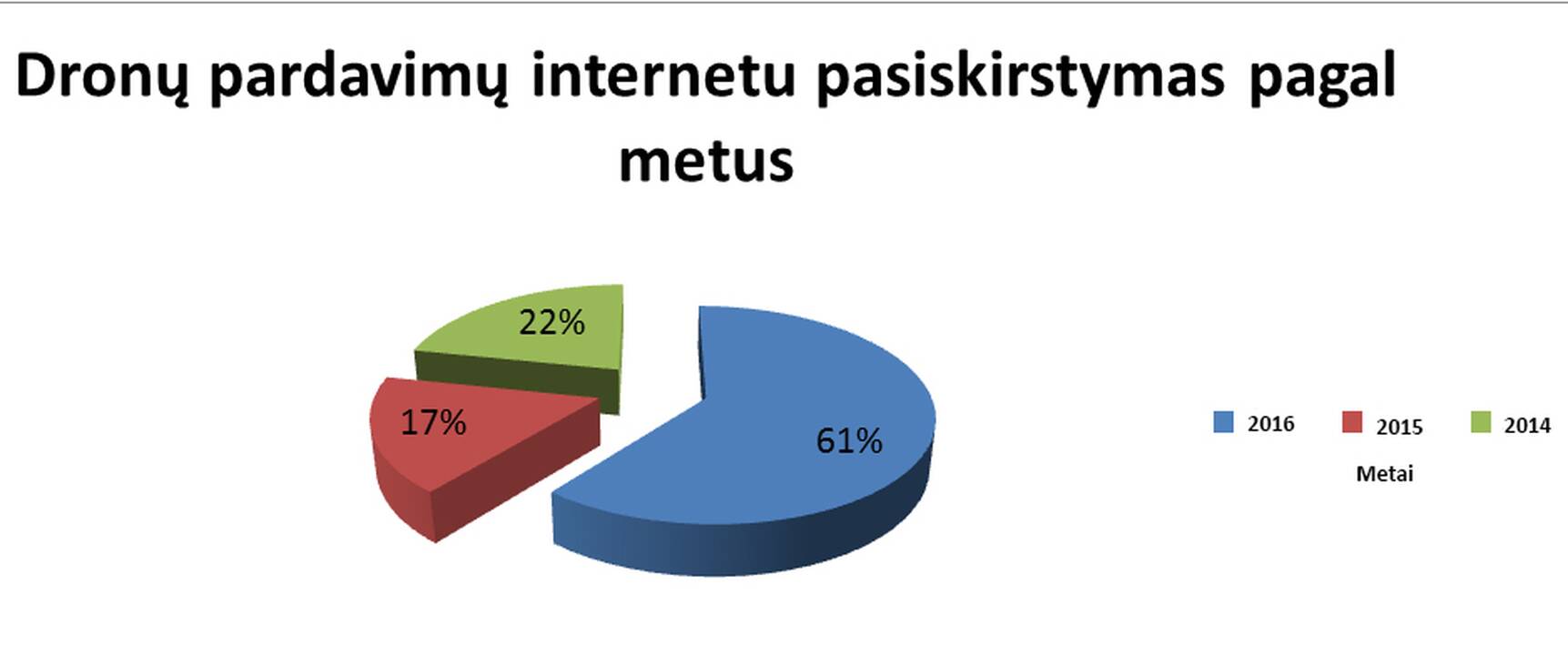 Dronų pardavimų internetu pasiskirstymas pagal metus

22%

17%

61%

2016 2015 2014

Metai